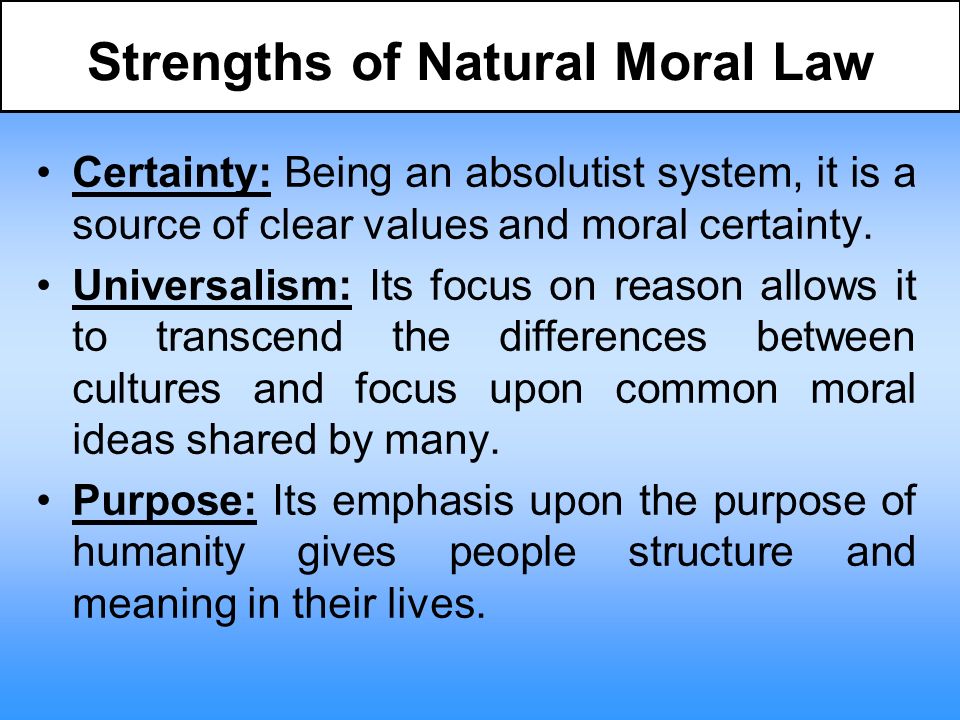 Strengths of Natural Moral Law

• Certainty: Being an absolutist system, it is a source of clear values and moral certainty.

• Universalism: Its focus on reason allows it to transcend the differences between cultures and focus upon common moral ideas shared by many.

• Purpose: Its emphasis upon the purpose of humanity gives people structure and meaning in their lives.